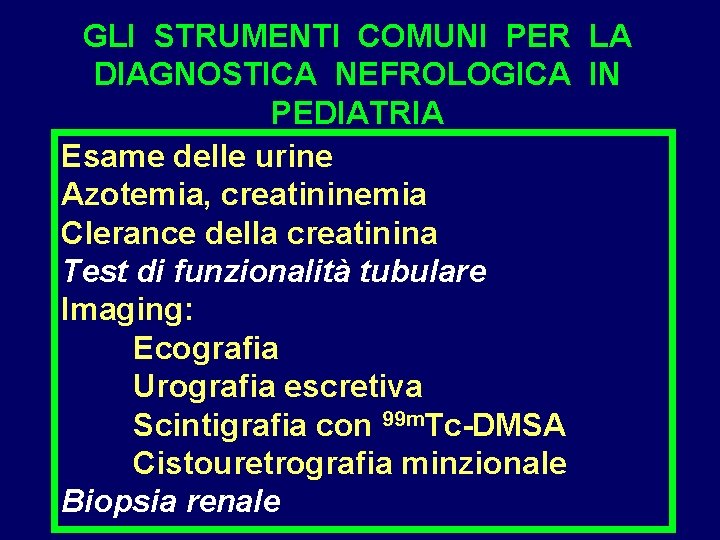 GLI STRUMENTI COMUNI PER LA DIAGNOSTICA NEFROLOGICA IN PEDIATRIA

Esame delle urine
Azotemia, creatininemia
Clerance della creatinina
Test di funzionalità tubulare
Imaging:
Ecografia
Urografia escretiva
Scintigrafia con $^{99m}$Tc-DMSA
Cistouretrografia minzionale
Biopsia renale